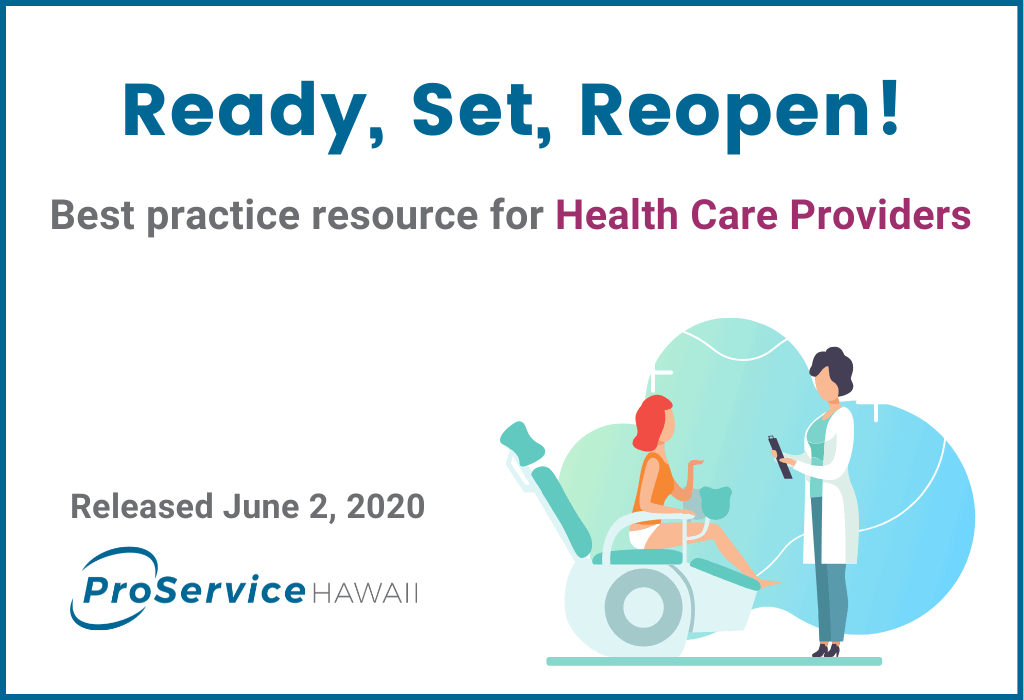 Ready, Set, Reopen!

Best practice resource for Health Care Providers

Released June 2, 2020

ProService HAWAII